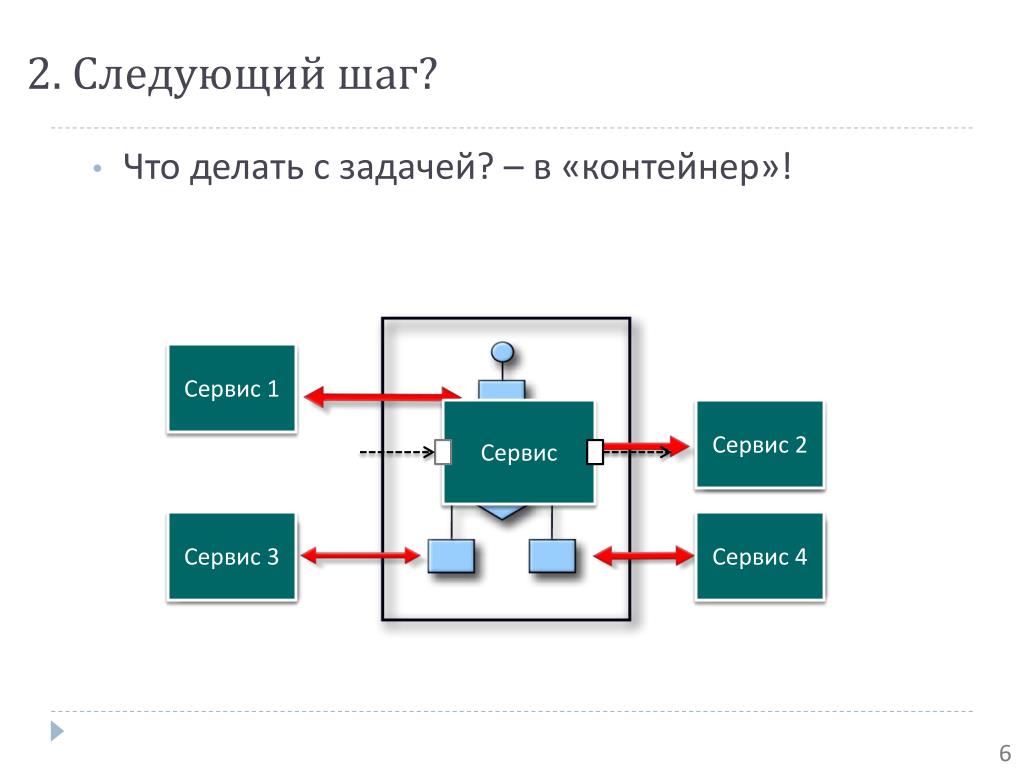 2. Следующий шаг?

• Что делать с задачей? – в «контейнер»!

Сервис 1

Сервис

Сервис 2

Сервис 3

Сервис 4

6